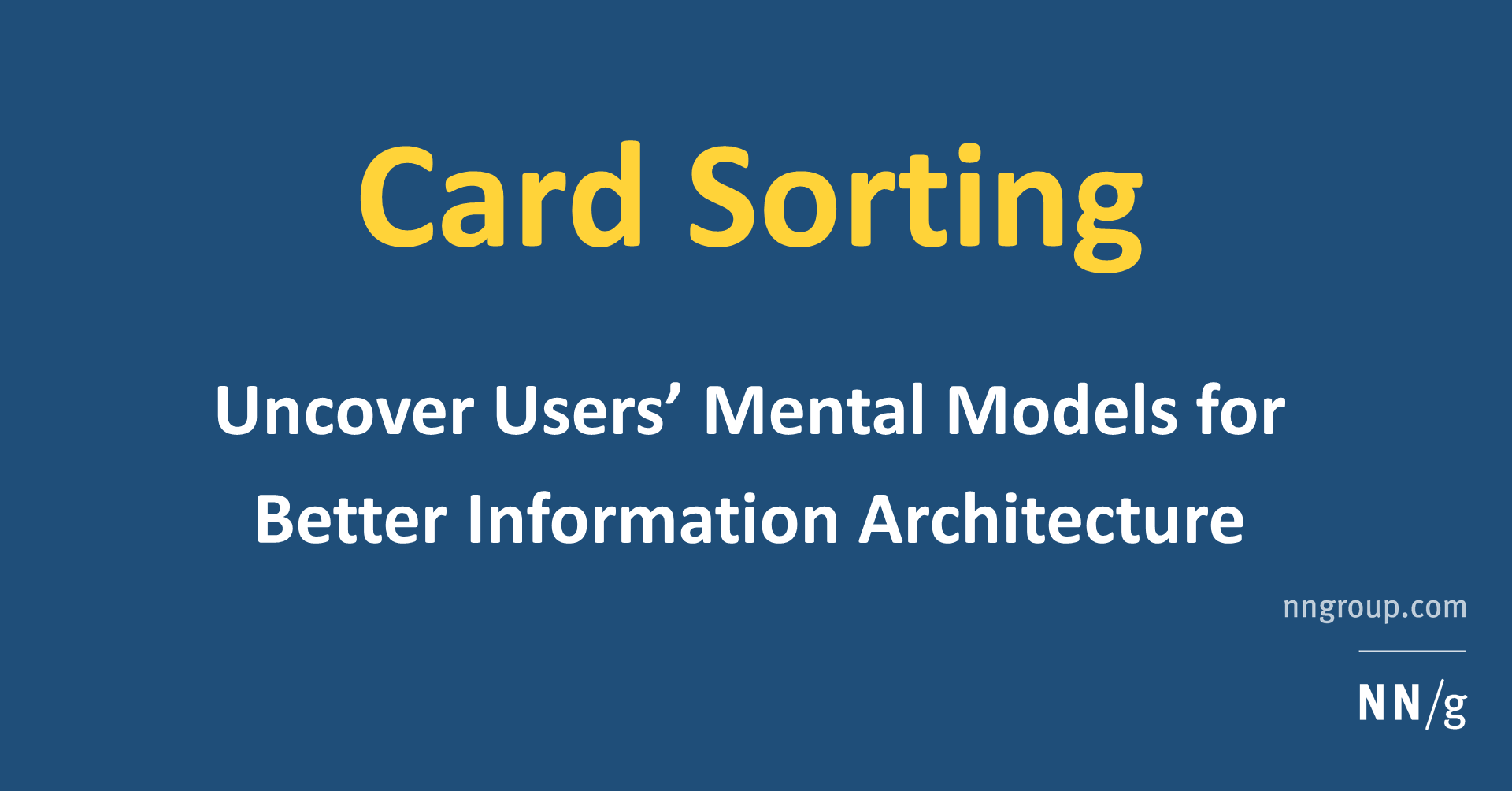 Card Sorting

Uncover Users’ Mental Models for Better Information Architecture

nngroup.com

NN/g